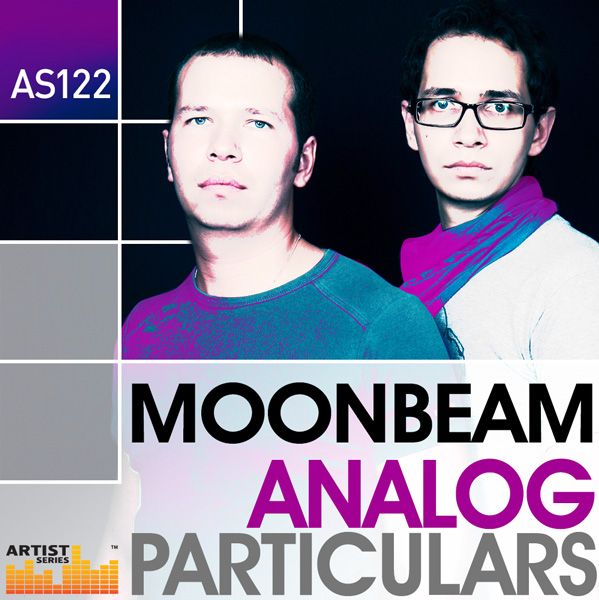 AS122

MOONBEAM
ANALOG
PARTICULARS

ARTIST
SERIES
™